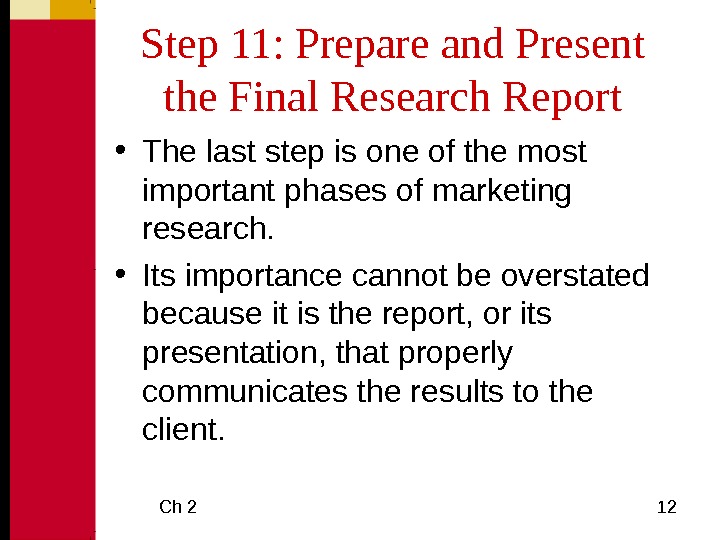 Step 11: Prepare and Present the Final Research Report

• The last step is one of the most important phases of marketing research.

• Its importance cannot be overstated because it is the report, or its presentation, that properly communicates the results to the client.

Ch 2

12